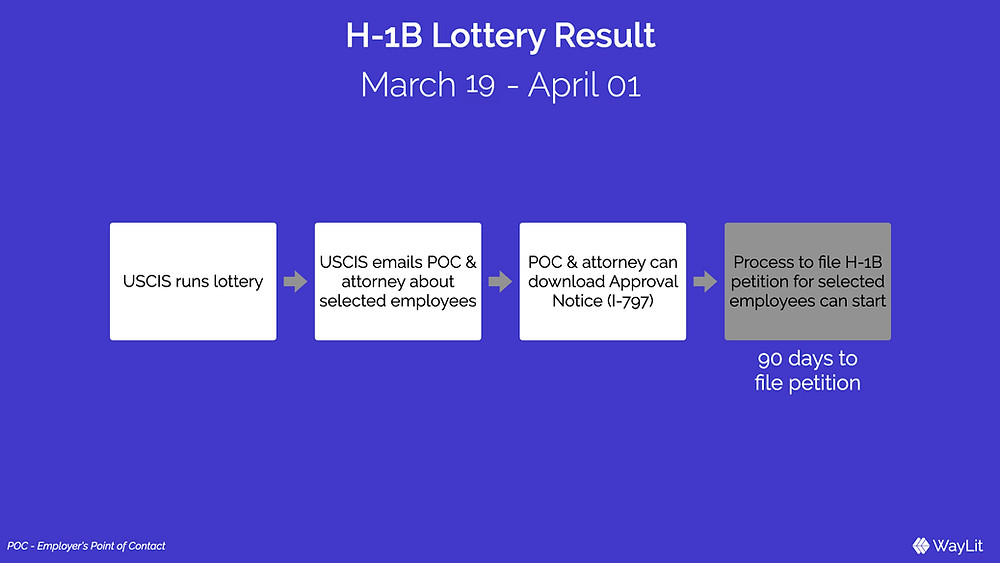 H-1B Lottery Result

March 19 - April 01

USCIS runs lottery

USCIS emails POC & attorney about selected employees

POC & attorney can download Approval Notice (I-797)

Process to file H-1B petition for selected employees can start

90 days to file petition

POC - Employer's Point of Contact

WayLit